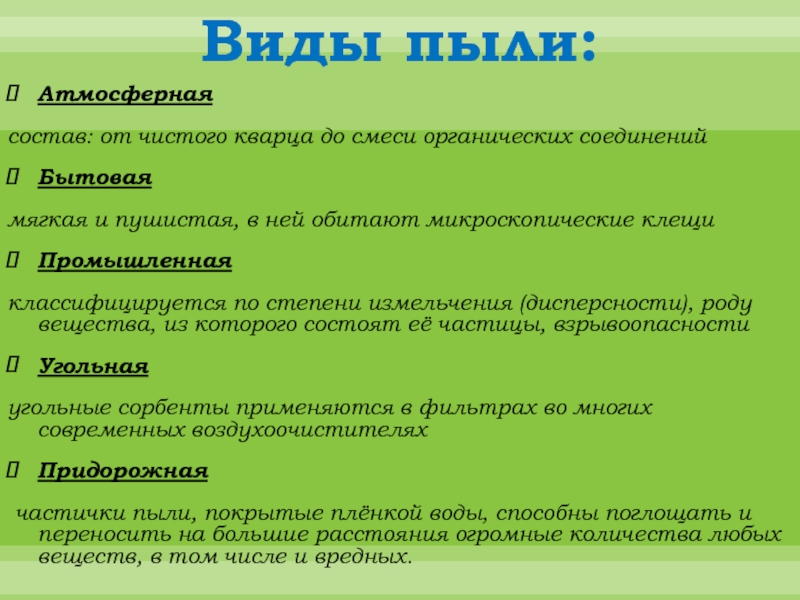 Виды пыли:

Атмосферная

состав: от чистого кварца до смеси органических соединений

Бытовая

мягкая и пушистая, в ней обитают микроскопические клещи

Промышленная

классифицируется по степени измельчения (дисперсности), роду вещества, из которого состоят её частицы, взрывоопасности

Угольная

угольные сорбенты применяются в фильтрах во многих современных воздухоочистителях

Придорожная

частички пыли, покрытые плёнкой воды, способны поглощать и переносить на большие расстояния огромные количества любых веществ, в том числе и вредных.